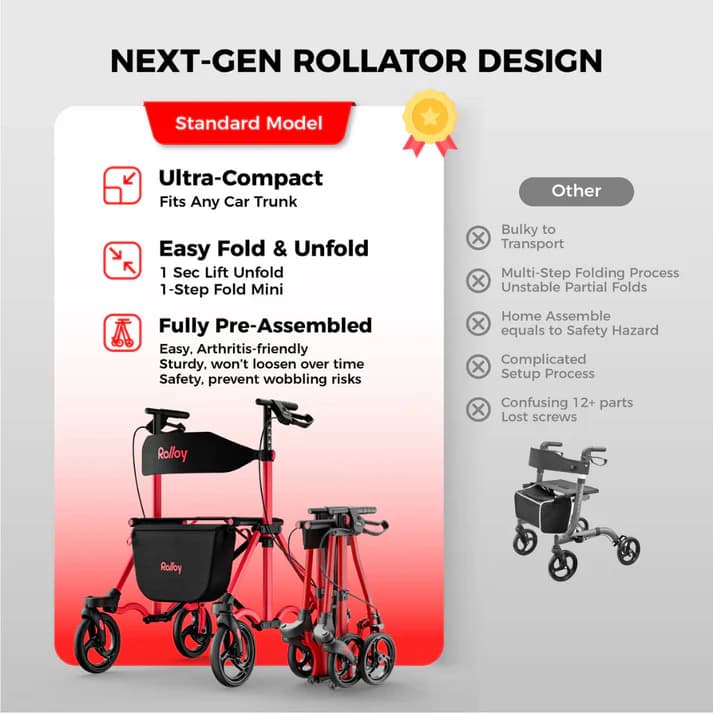 NEXT-GEN ROLLATOR DESIGN

Standard Model

Ultra-Compact
Fits Any Car Trunk

Easy Fold & Unfold
1 Sec Lift Unfold
1-Step Fold Mini

Fully Pre-Assembled
Easy, Arthritis-friendly
Sturdy, won't loosen over time
Safety, prevent wobbling risks

Rolloy

Rolloy

Other

Bulky to Transport

Multi-Step Folding Process
Unstable Partial Folds

Home Assemble equals to Safety Hazard

Complicated Setup Process

Confusing 12+ parts
Lost screws